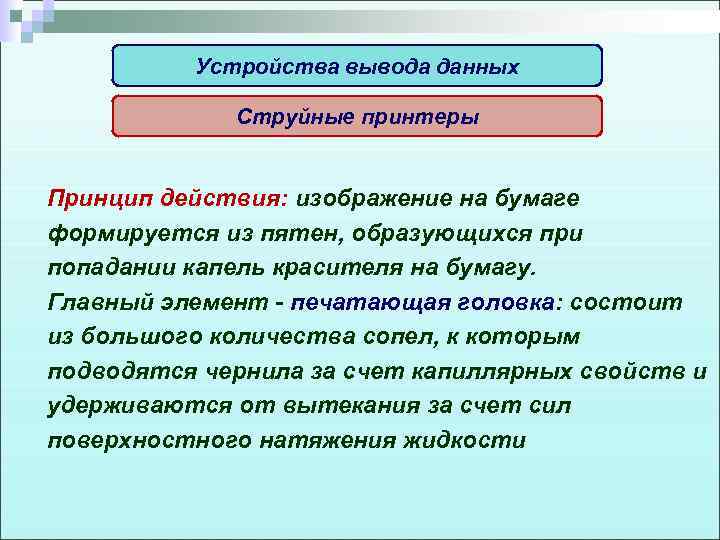 Устройства вывода данных

Струйные принтеры

Принцип действия: изображение на бумаге формируется из пятен, образующихся при попадании капель красителя на бумагу.
Главный элемент - печатающая головка: состоит из большого количества сопел, к которым подводятся чернила за счет капиллярных свойств и удерживаются от вытекания за счет сил поверхностного натяжения жидкости